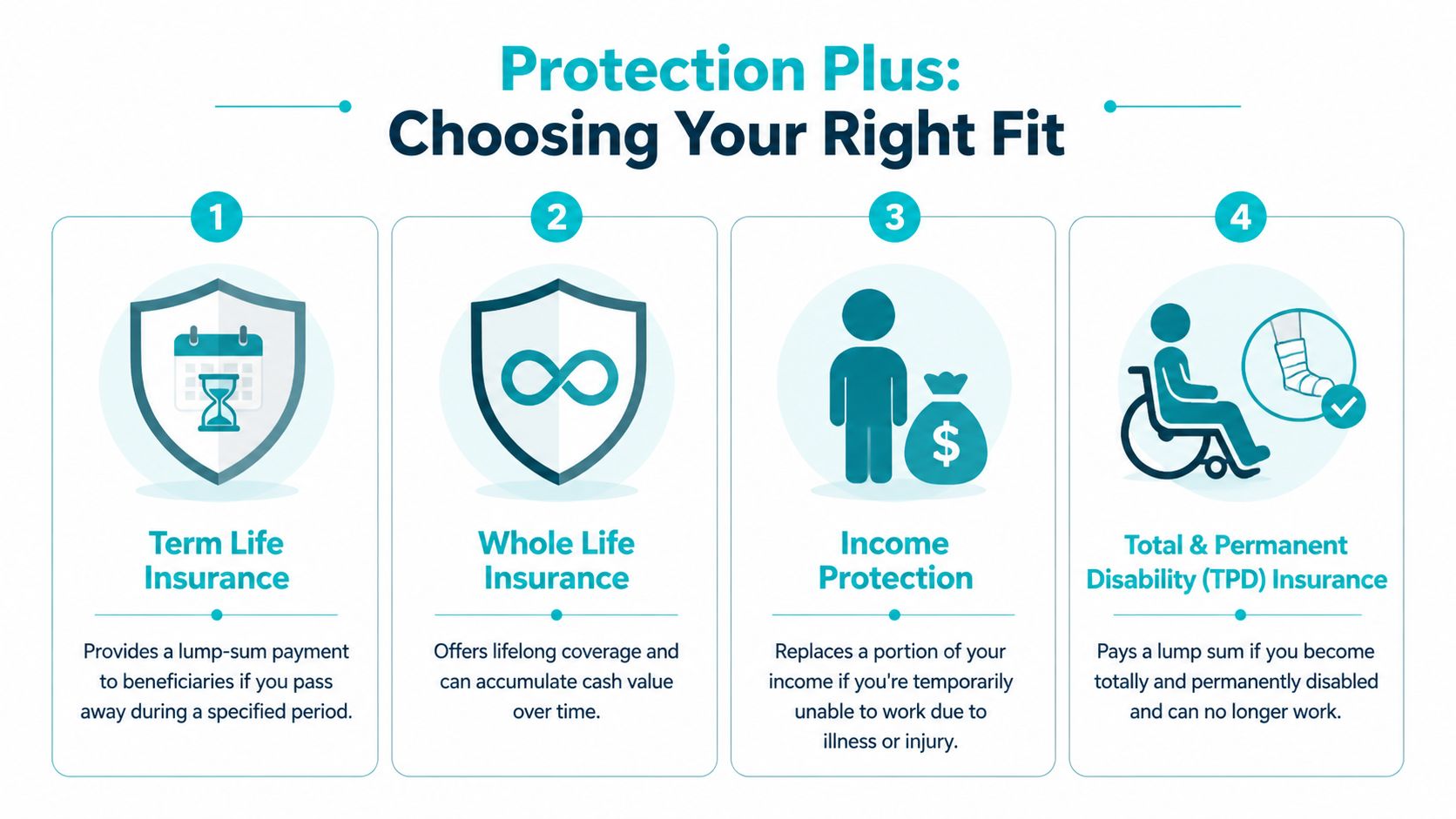 Protection Plus:
Choosing Your Right Fit

1

Term Life Insurance

Provides a lump-sum payment to beneficiaries if you pass away during a specified period.

2

Whole Life Insurance

Offers lifelong coverage and can accumulate cash value over time.

3

$

Income Protection

Replaces a portion of your income if you're temporarily unable to work due to illness or injury.

4

Total & Permanent Disability (TPD) Insurance

Pays a lump sum if you become totally and permanently disabled and can no longer work.